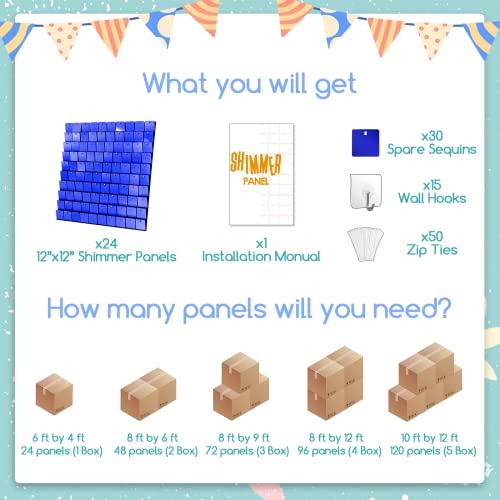 What you will get

x24
12"x12" Shimmer Panels

SHIMMER
PANEL

x1
Installation Monual

x30
Spare Sequins

x15
Wall Hooks

x50
Zip Ties

How many panels will you need?

6 ft by 4 ft
24 panels (1 Box)

8 ft by 6 ft
48 panels (2 Box)

8 ft by 9 ft
72 panels (3 Box)

8 ft by 12 ft
96 panels (4 Box)

10 ft by 12 ft
120 panels (5 Box)